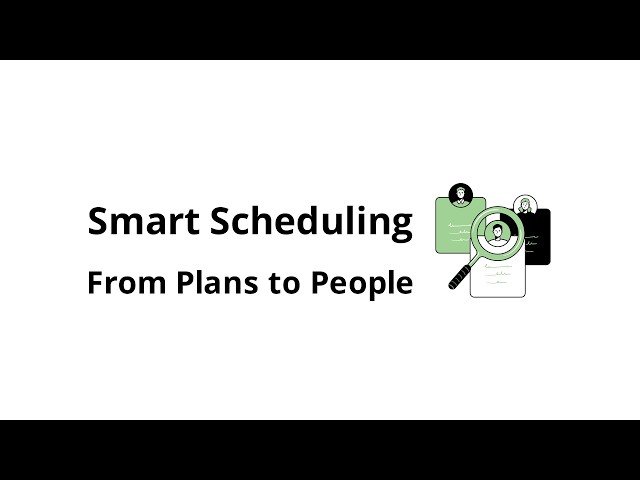 Smart Scheduling

From Plans to People